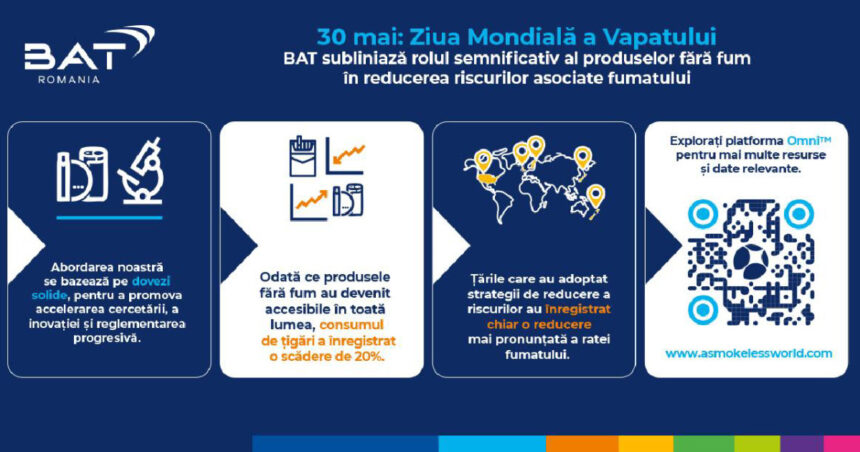 BAT
ROMANIA

30 mai: Ziua Mondială a Vapatului
BAT subliniază rolul semnificativ al produselor fără fum în reducerea riscurilor asociate fumatului

Abordarea noastră se bazează pe dovezi solide, pentru a promova accelerarea cercetării, a inovației și reglementarea progresivă.

Odată ce produsele fără fum au devenit accesibile în toată lumea, consumul de țigări a înregistrat o scădere de 20%.

Țările care au adoptat strategii de reducere a riscurilor au înregistrat chiar o reducere mai pronunțată a ratei fumatului.

Explorați platforma Omni™ pentru mai multe resurse și date relevante.

www.asmokelessworld.com